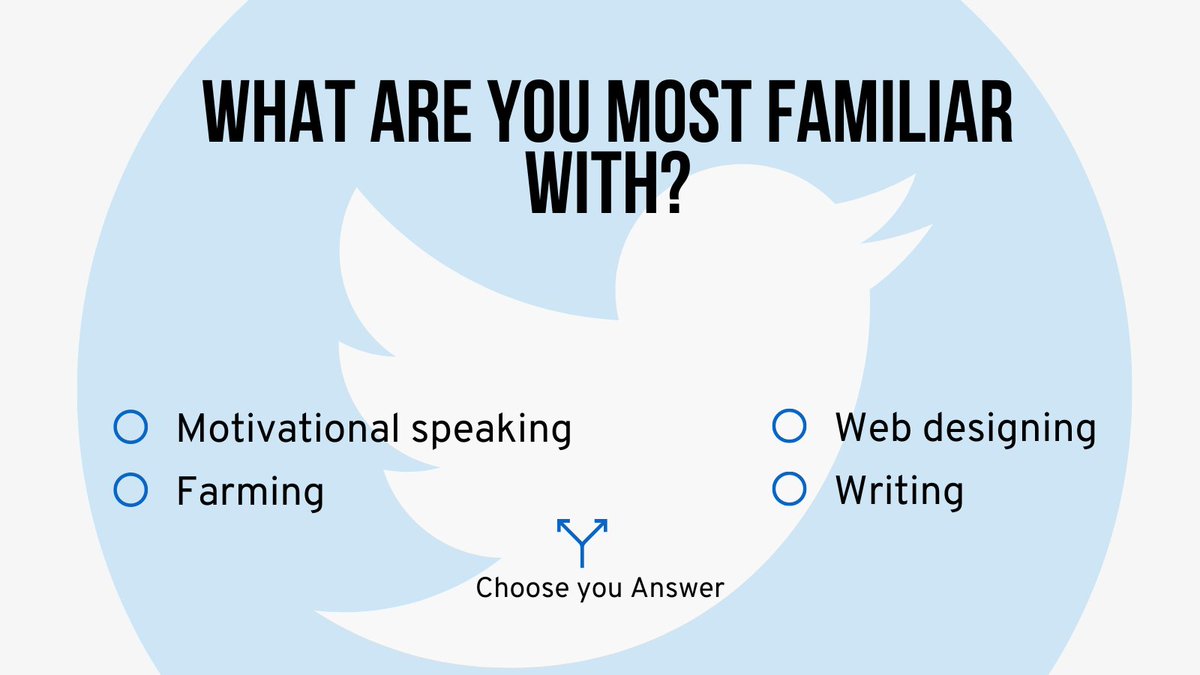 WHAT ARE YOU MOST FAMILIAR WITH?

Motivational speaking

Farming

Web designing

Writing

Choose you Answer